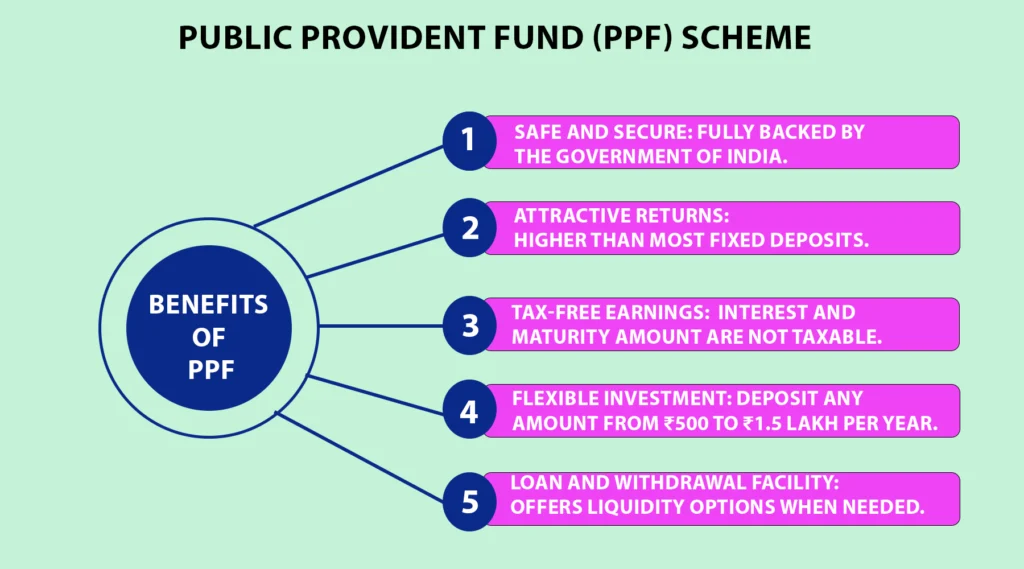 PUBLIC PROVIDENT FUND (PPF) SCHEME

BENEFITS OF PPF

1 SAFE AND SECURE: FULLY BACKED BY THE GOVERNMENT OF INDIA.

2 ATTRACTIVE RETURNS: HIGHER THAN MOST FIXED DEPOSITS.

3 TAX-FREE EARNINGS: INTEREST AND MATURITY AMOUNT ARE NOT TAXABLE.

4 FLEXIBLE INVESTMENT: DEPOSIT ANY AMOUNT FROM ₹500 TO ₹1.5 LAKH PER YEAR.

5 LOAN AND WITHDRAWAL FACILITY: OFFERS LIQUIDITY OPTIONS WHEN NEEDED.